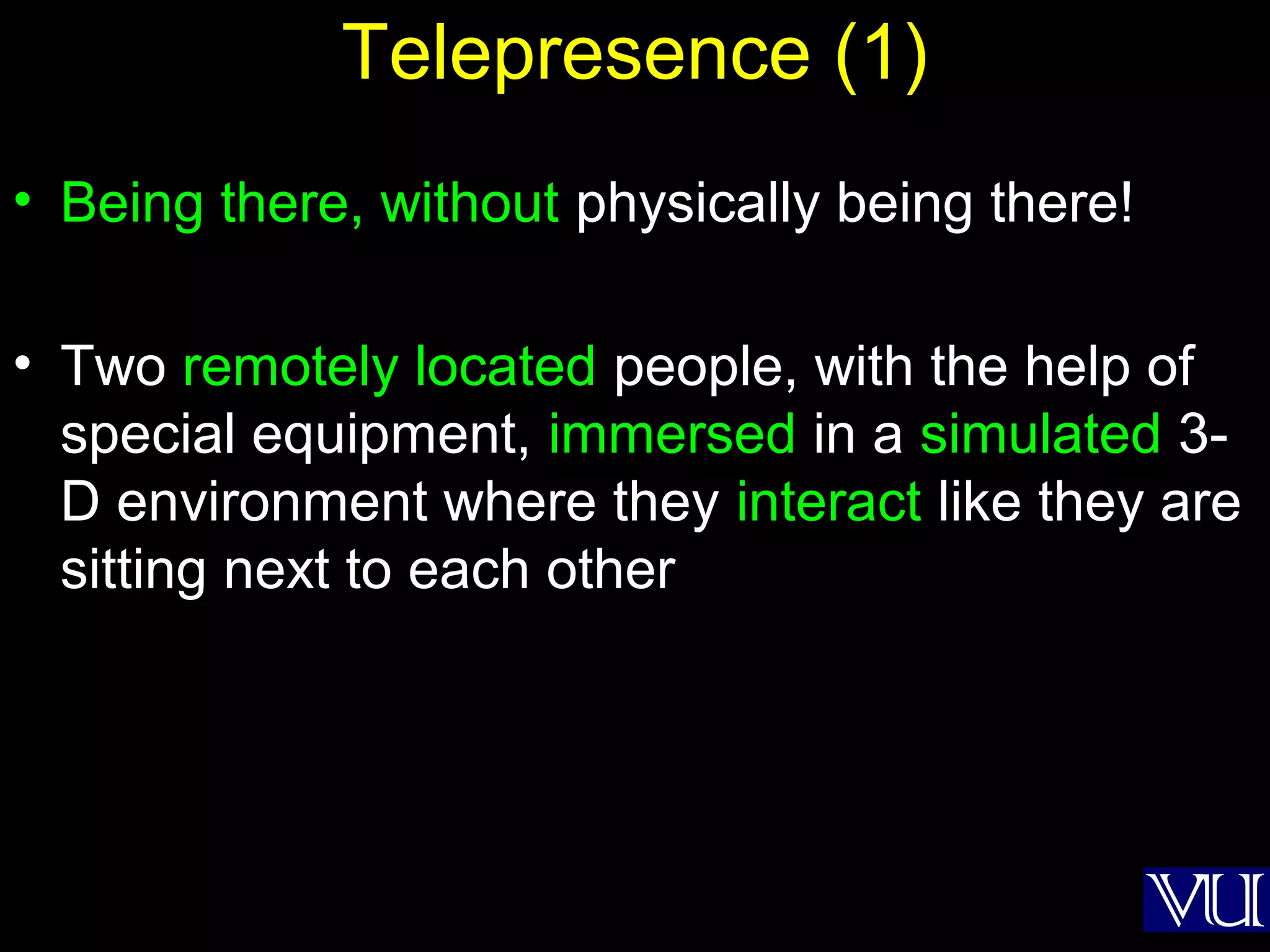 Telepresence (1)

• Being there, without physically being there!

• Two remotely located people, with the help of special equipment, immersed in a simulated 3-D environment where they interact like they are sitting next to each other

VU